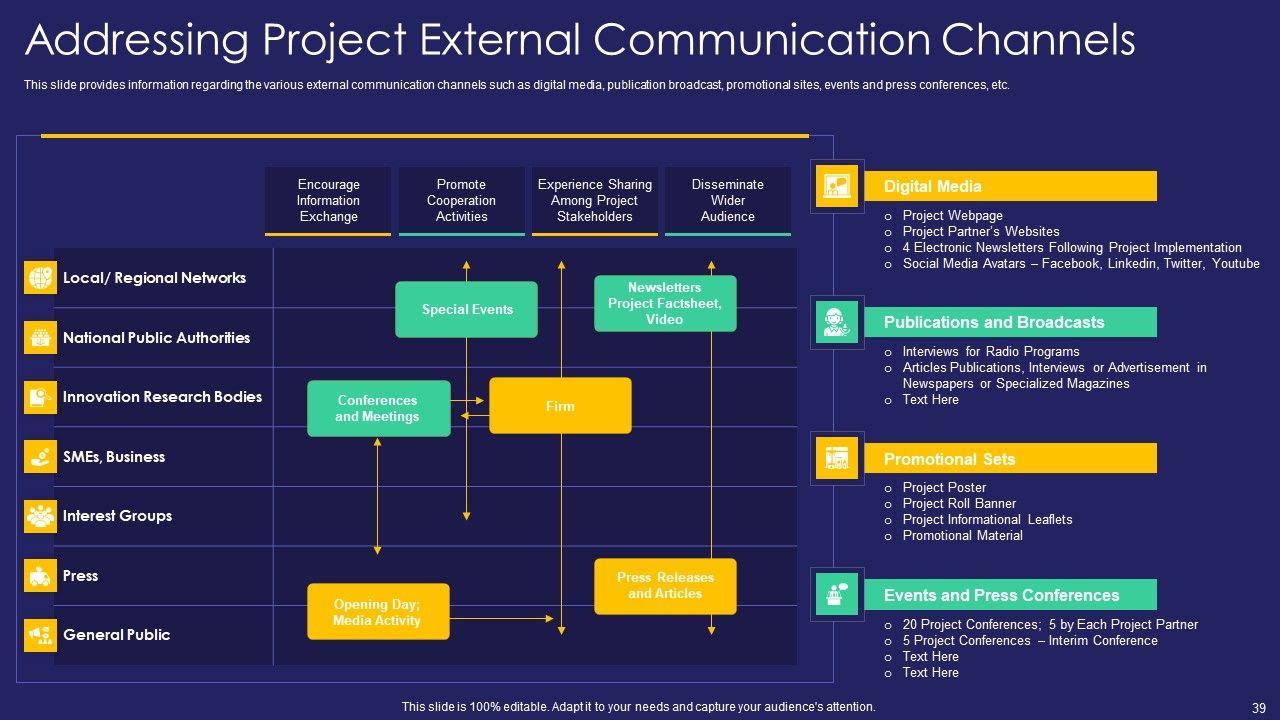 Addressing Project External Communication Channels

This slide provides information regarding the various external communication channels such as digital media, publication broadcast, promotional sites, events and press conferences, etc.

Encourage Information Exchange

Promote Cooperation Activities

Experience Sharing Among Project Stakeholders

Disseminate Wider Audience

Local/ Regional Networks

National Public Authorities

Innovation Research Bodies

SMEs, Business

Interest Groups

Press

General Public

Special Events

Newsletters Project Factsheet, Video

Conferences and Meetings

Firm

Press Releases and Articles

Opening Day; Media Activity

Digital Media

o Project Webpage
o Project Partner's Websites
o 4 Electronic Newsletters Following Project Implementation
o Social Media Avatars – Facebook, Linkedin, Twitter, Youtube

Publications and Broadcasts

o Interviews for Radio Programs
o Articles Publications, Interviews or Advertisement in Newspapers or Specialized Magazines
o Text Here

Promotional Sets

o Project Poster
o Project Roll Banner
o Project Informational Leaflets
o Promotional Material

Events and Press Conferences

o 20 Project Conferences; 5 by Each Project Partner
o 5 Project Conferences – Interim Conference
o Text Here
o Text Here

This slide is 100% editable. Adapt it to your needs and capture your audience's attention.

39